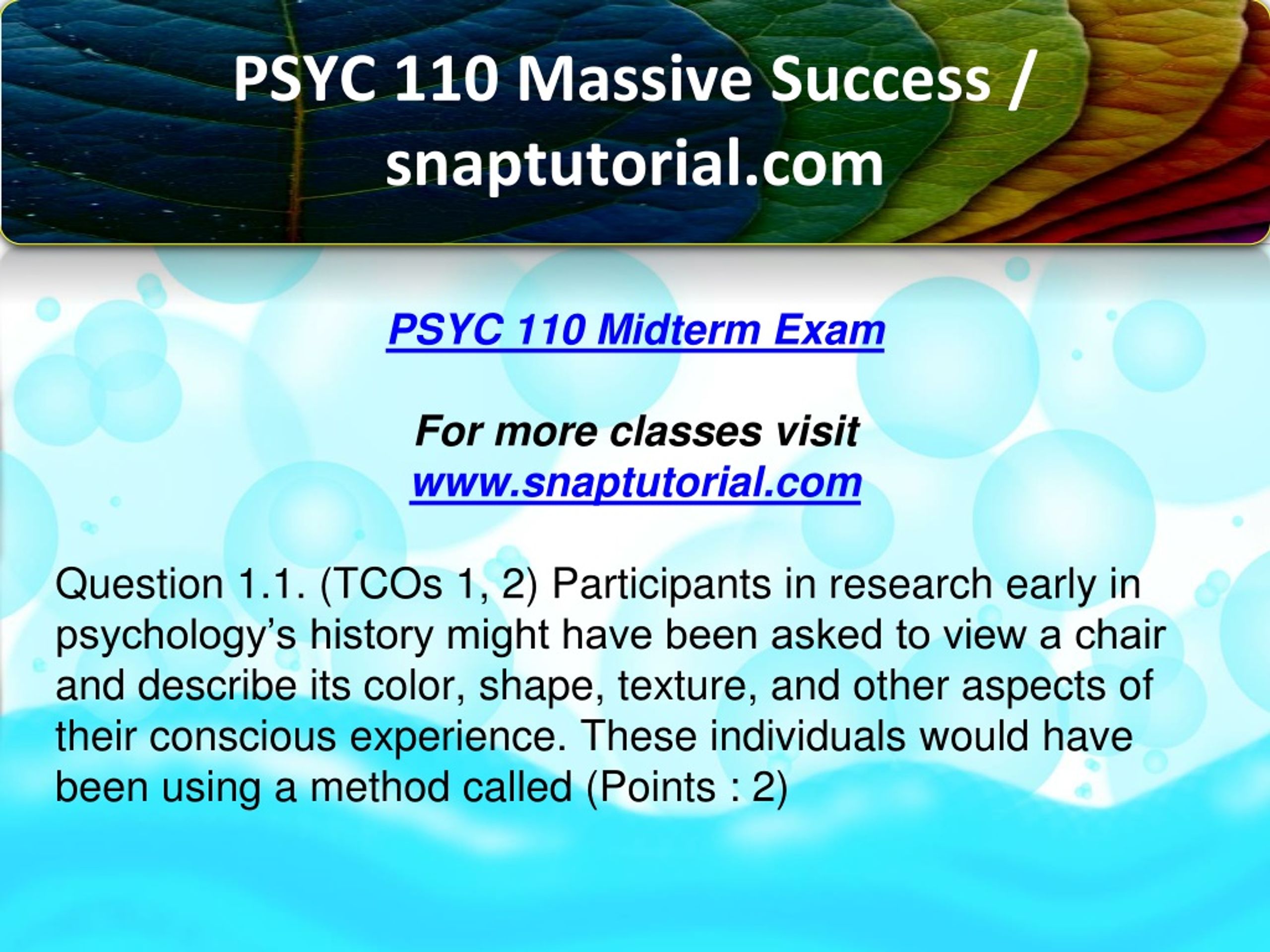 PSYC 110 Massive Success / snaptutorial.com

PSYC 110 Midterm Exam

For more classes visit
www.snaptutorial.com

Question 1.1. (TCOs 1, 2) Participants in research early in psychology’s history might have been asked to view a chair and describe its color, shape, texture, and other aspects of their conscious experience. These individuals would have been using a method called (Points : 2)